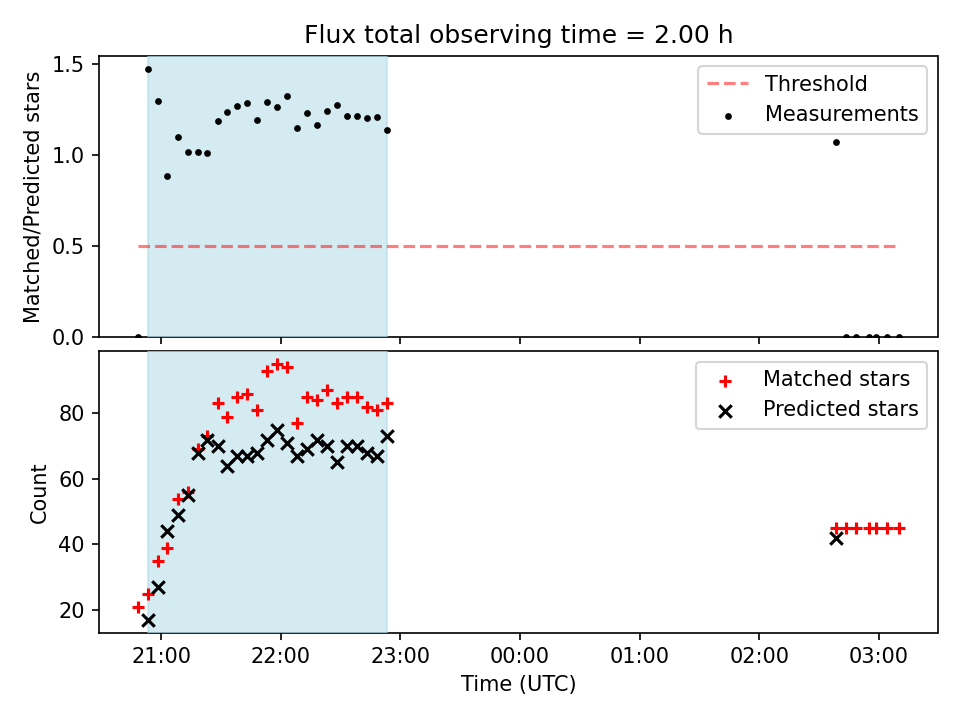 Flux total observing time = 2.00 h

Matched/Predicted stars

1.5
1.0
0.5
0.0

Threshold
Measurements

Count

80
60
40
20

Matched stars
Predicted stars

21:00
22:00
23:00
00:00
01:00
02:00
03:00

Time (UTC)